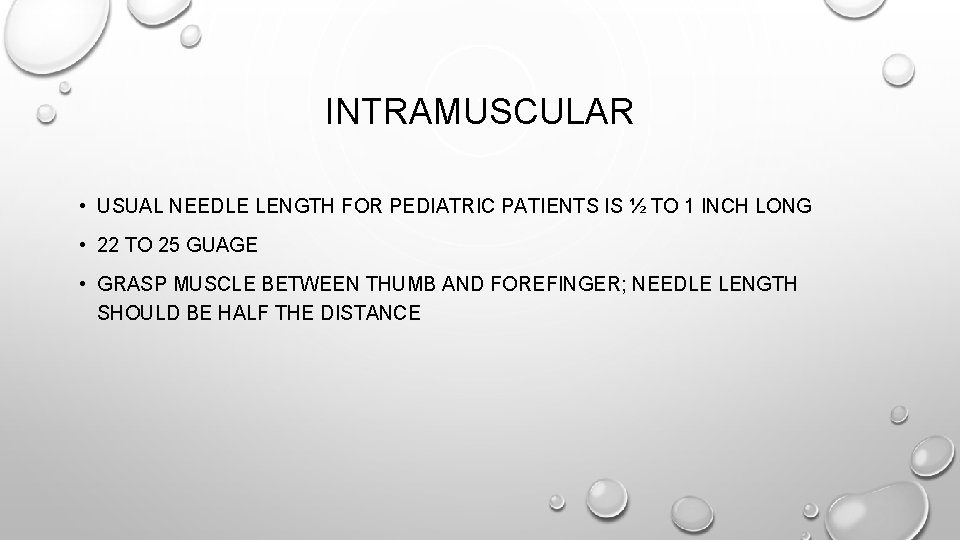 INTRAMUSCULAR

• USUAL NEEDLE LENGTH FOR PEDIATRIC PATIENTS IS ½ TO 1 INCH LONG
• 22 TO 25 GUAGE
• GRASP MUSCLE BETWEEN THUMB AND FOREFINGER; NEEDLE LENGTH SHOULD BE HALF THE DISTANCE